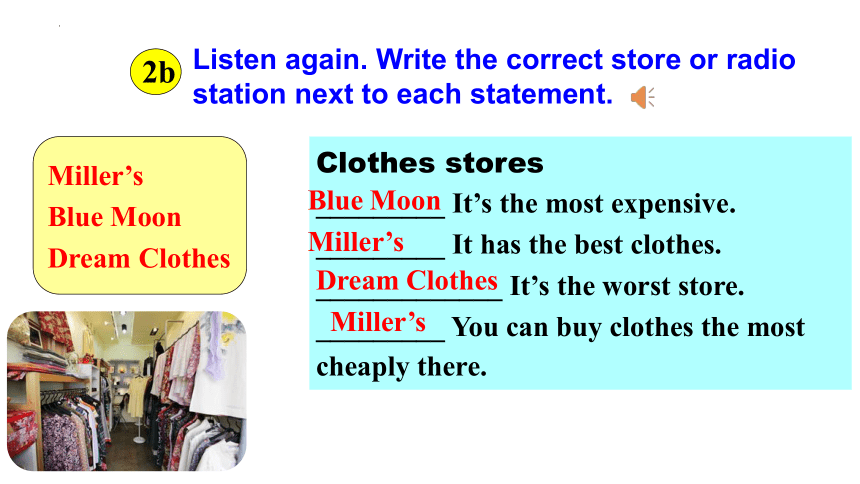 2b Listen again. Write the correct store or radio station next to each statement.

Miller's
Blue Moon
Dream Clothes

Clothes stores
Blue Moon It's the most expensive.
Miller's It has the best clothes.
Dream Clothes It's the worst store.
Miller's You can buy clothes the most cheaply there.